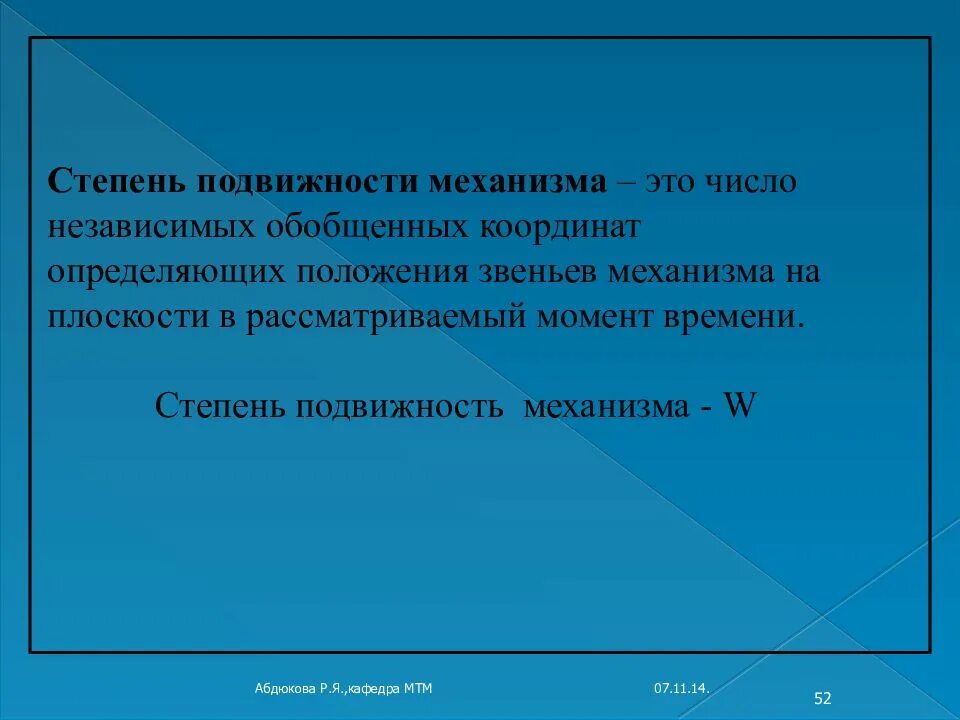 Степень подвижности механизма – это число независимых обобщенных координат определяющих положения звеньев механизма на плоскости в рассматриваемый момент времени.

Степень подвижность механизма - W

Абдюкова Р.Я.,кафедра МТМ

07.11.14.

52